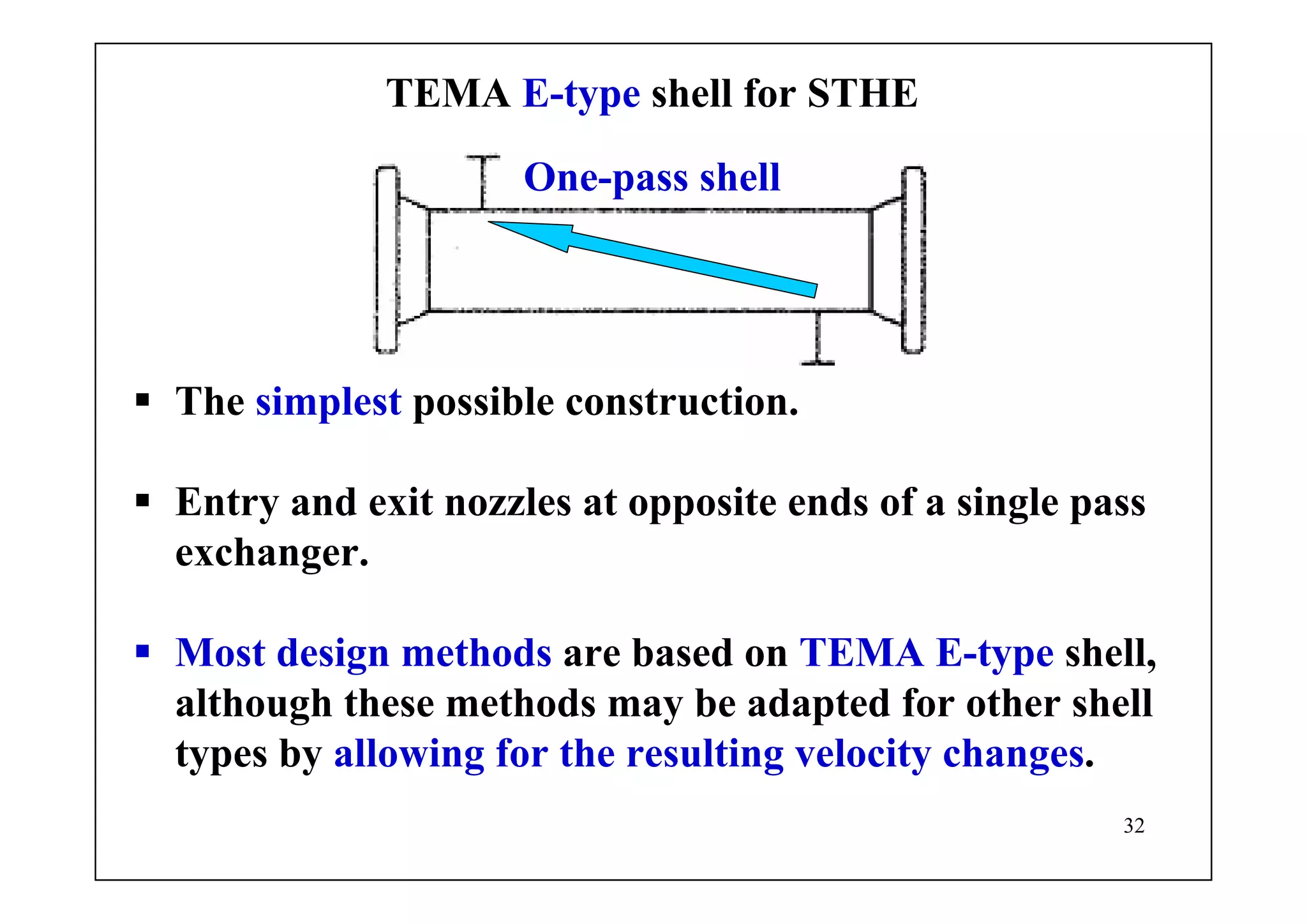 TEMA E-type shell for STHE

One-pass shell

▪ The simplest possible construction.

▪ Entry and exit nozzles at opposite ends of a single pass exchanger.

▪ Most design methods are based on TEMA E-type shell, although these methods may be adapted for other shell types by allowing for the resulting velocity changes.

32